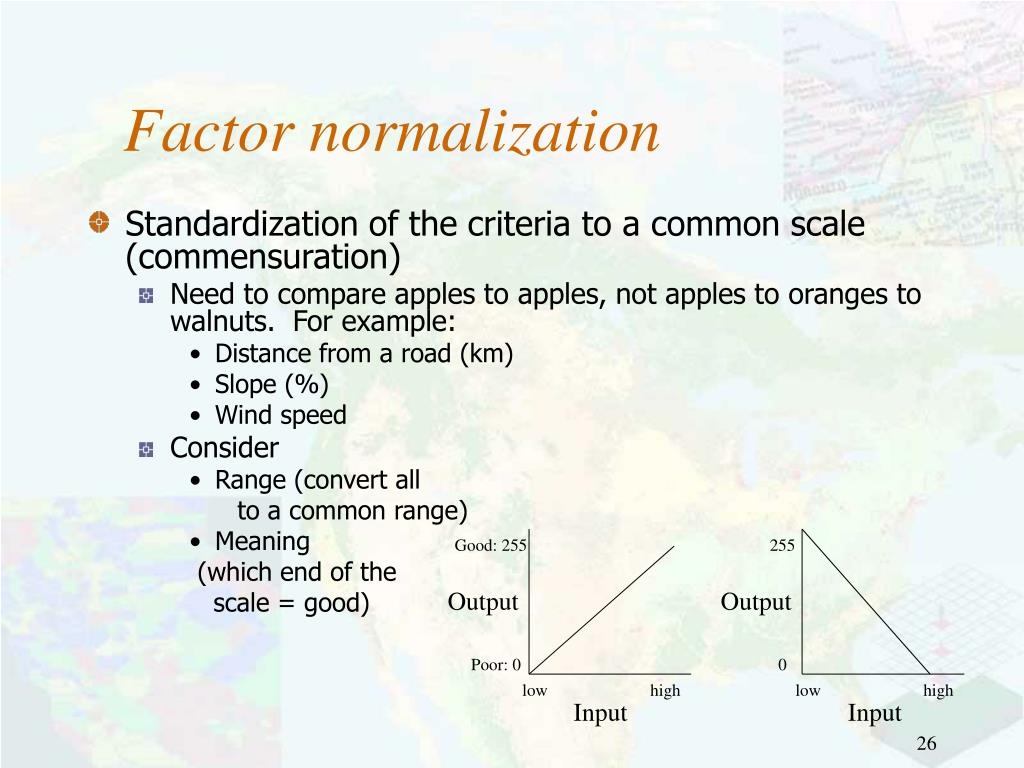 Factor normalization

Standardization of the criteria to a common scale (commensuration)

Need to compare apples to apples, not apples to oranges to walnuts. For example:

• Distance from a road (km)
• Slope (%)
• Wind speed

Consider

• Range (convert all to a common range)
• Meaning (which end of the scale = good)

Good: 255
Output
Poor: 0
low
high
Input

255
Output
0
low
high
Input

26